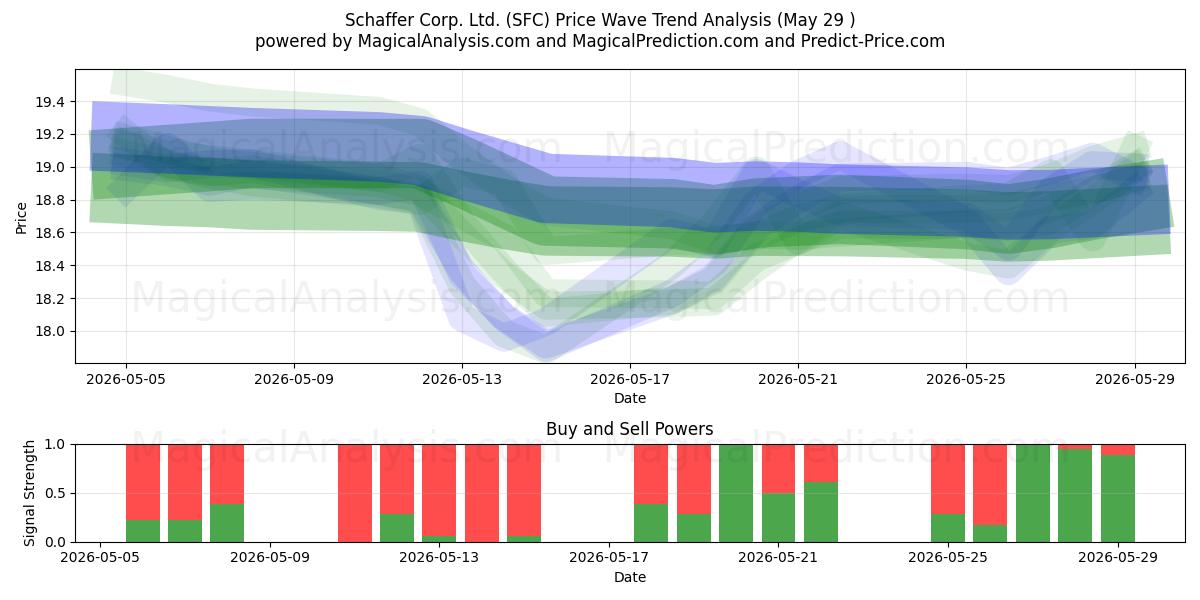 Schaffer Corp. Ltd. (SFC) Price Wave Trend Analysis (May 29 )
powered by MagicalAnalysis.com and MagicalPrediction.com and Predict-Price.com

MagicalAnalysis.com MagicalPrediction.com
MagicalAnalysis.com MagicalPrediction.com

Price
19.4
19.2
19.0
18.8
18.6
18.4
18.2
18.0

2026-05-05 2026-05-09 2026-05-13 2026-05-17 2026-05-21 2026-05-25 2026-05-29
Date

Buy and Sell Powers

MagicalAnalysis.com MagicalPrediction.com

Signal Strength
1.0
0.5
0.0

2026-05-05 2026-05-09 2026-05-13 2026-05-17 2026-05-21 2026-05-25 2026-05-29
Date